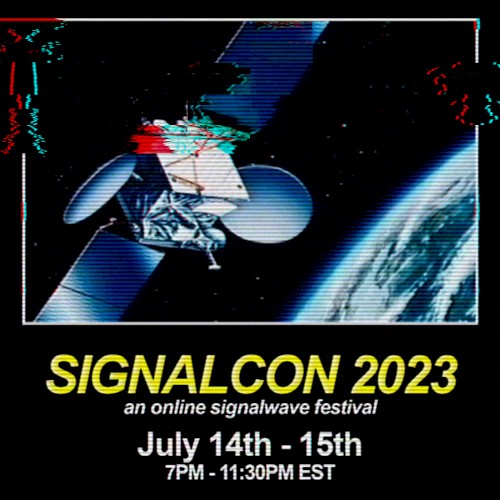 SIGNALCON 2023
an online signalwave festival
July 14th - 15th
7PM - 11:30PM EST